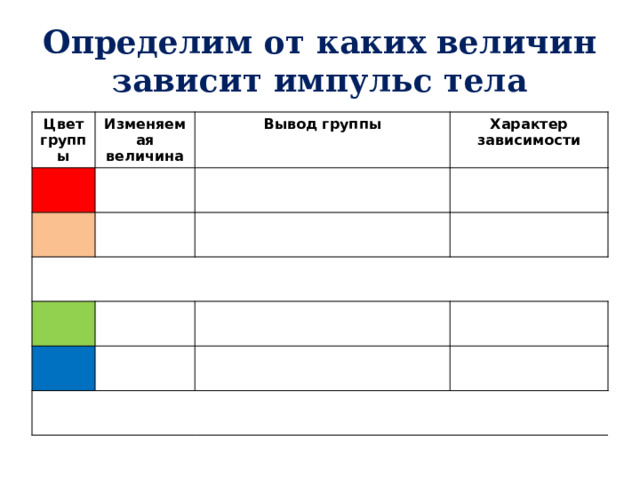 Определим от каких величин зависит импульс тела

| Цвет группы | Изменяемая величина | Вывод группы | Характер зависимости |
|---|---|---|---|
| | | | |
| | | | |
| | | | |
| | | | |
| | | | |
| | | | |